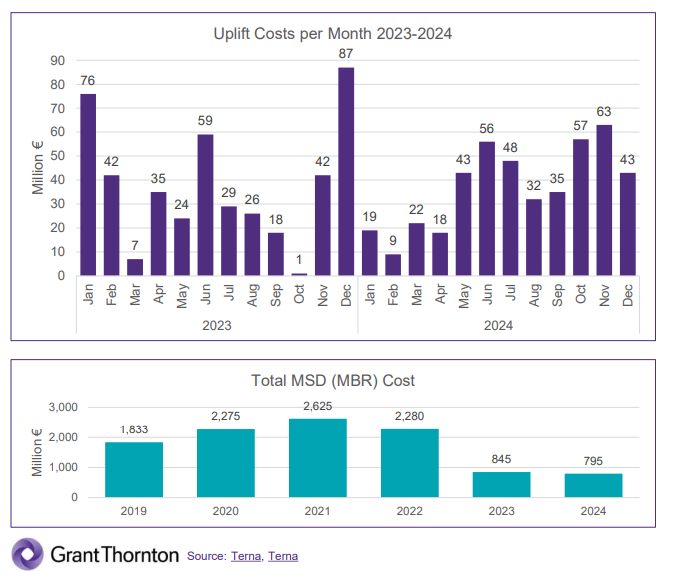 Uplift Costs per Month 2023-2024

Million €

90
80
70
60
50
40
30
20
10
0

76 42 7 35 24 59 29 26 18 1 42 87 19 9 22 18 43 56 48 32 35 57 63 43

Jan Feb Mar Apr May Jun Jul Aug Sep Oct Nov Dec Jan Feb Mar Apr May Jun Jul Aug Sep Oct Nov Dec

2023 2024

Total MSD (MBR) Cost

Million €

3,000
2,000
1,000
0

1,833 2,275 2,625 2,280 845 795

2019 2020 2021 2022 2023 2024

GrantThornton Source: Terna, Terna